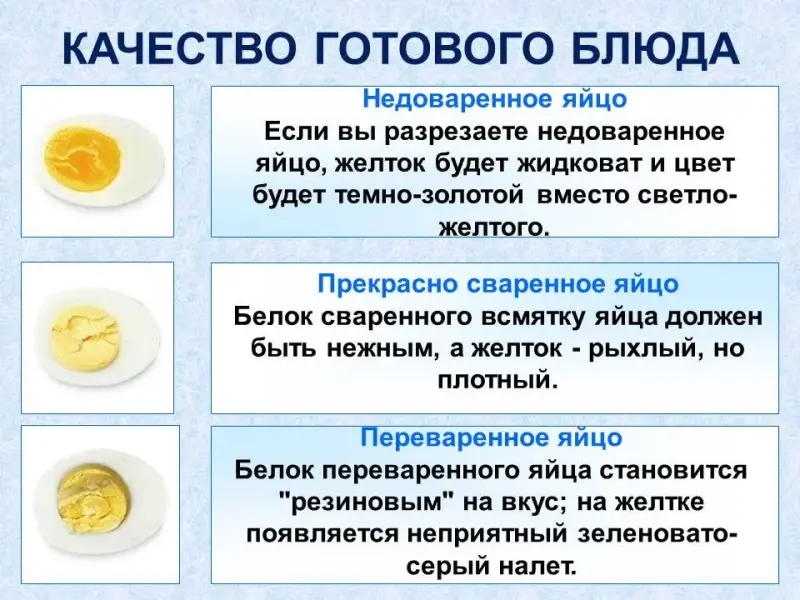 КАЧЕСТВО ГОТОВОГО БЛЮДА

Недоваренное яйцо
Если вы разрезаете недоваренное яйцо, желток будет жидковат и цвет будет темно-золотой вместо светло-желтого.

Прекрасно сваренное яйцо
Белок сваренного всмятку яйца должен быть нежным, а желток - рыхлый, но плотный.

Переваренное яйцо
Белок переваренного яйца становится "резиновым" на вкус; на желтке появляется неприятный зеленовато-серый налет.